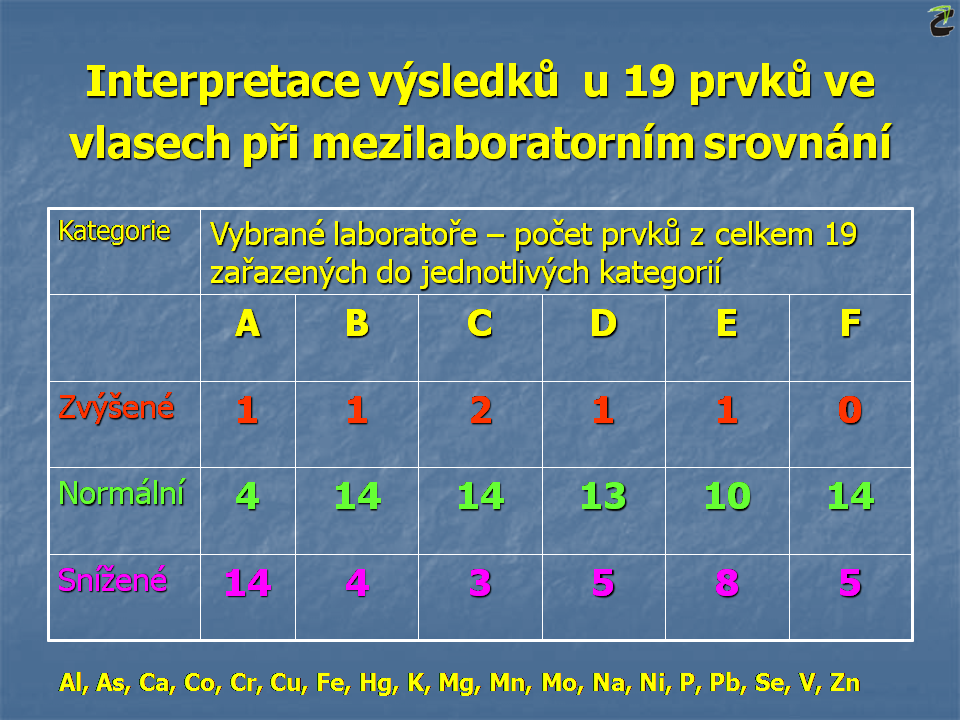 Interpretace výsledků u 19 prvků ve vlasech při mezilaboratorním srovnání

| Kategorie | Vybrané laboratoře – počet prvků z celkem 19 zařazených do jednotlivých kategorií | | | | | |
|---|---|---|---|---|---|---|
| | A | B | C | D | E | F |
| Zvýšené | 1 | 1 | 2 | 1 | 1 | 0 |
| Normální | 4 | 14 | 14 | 13 | 10 | 14 |
| Snížené | 14 | 4 | 3 | 5 | 8 | 5 |

Al, As, Ca, Co, Cr, Cu, Fe, Hg, K, Mg, Mn, Mo, Na, Ni, P, Pb, Se, V, Zn